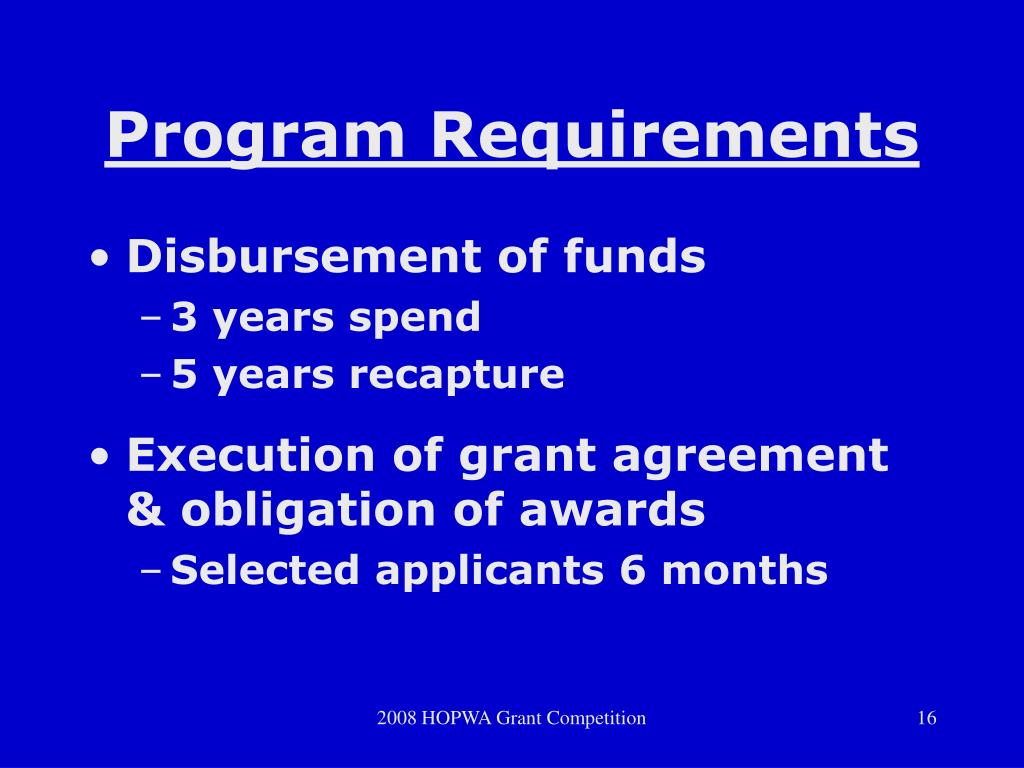 Program Requirements

• Disbursement of funds
– 3 years spend
– 5 years recapture

• Execution of grant agreement & obligation of awards
– Selected applicants 6 months

2008 HOPWA Grant Competition

16